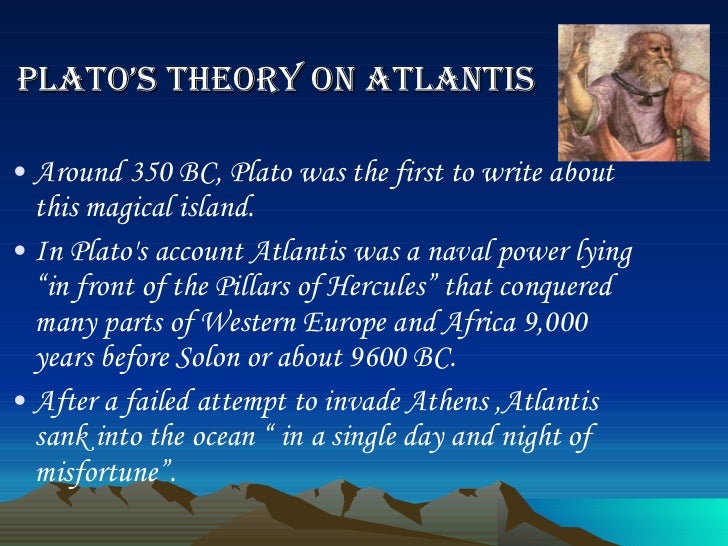 PLATO'S THEORY ON ATLANTIS

• Around 350 BC, Plato was the first to write about this magical island.

• In Plato's account Atlantis was a naval power lying "in front of the Pillars of Hercules" that conquered many parts of Western Europe and Africa 9,000 years before Solon or about 9600 BC.

• After a failed attempt to invade Athens ,Atlantis sank into the ocean " in a single day and night of misfortune".